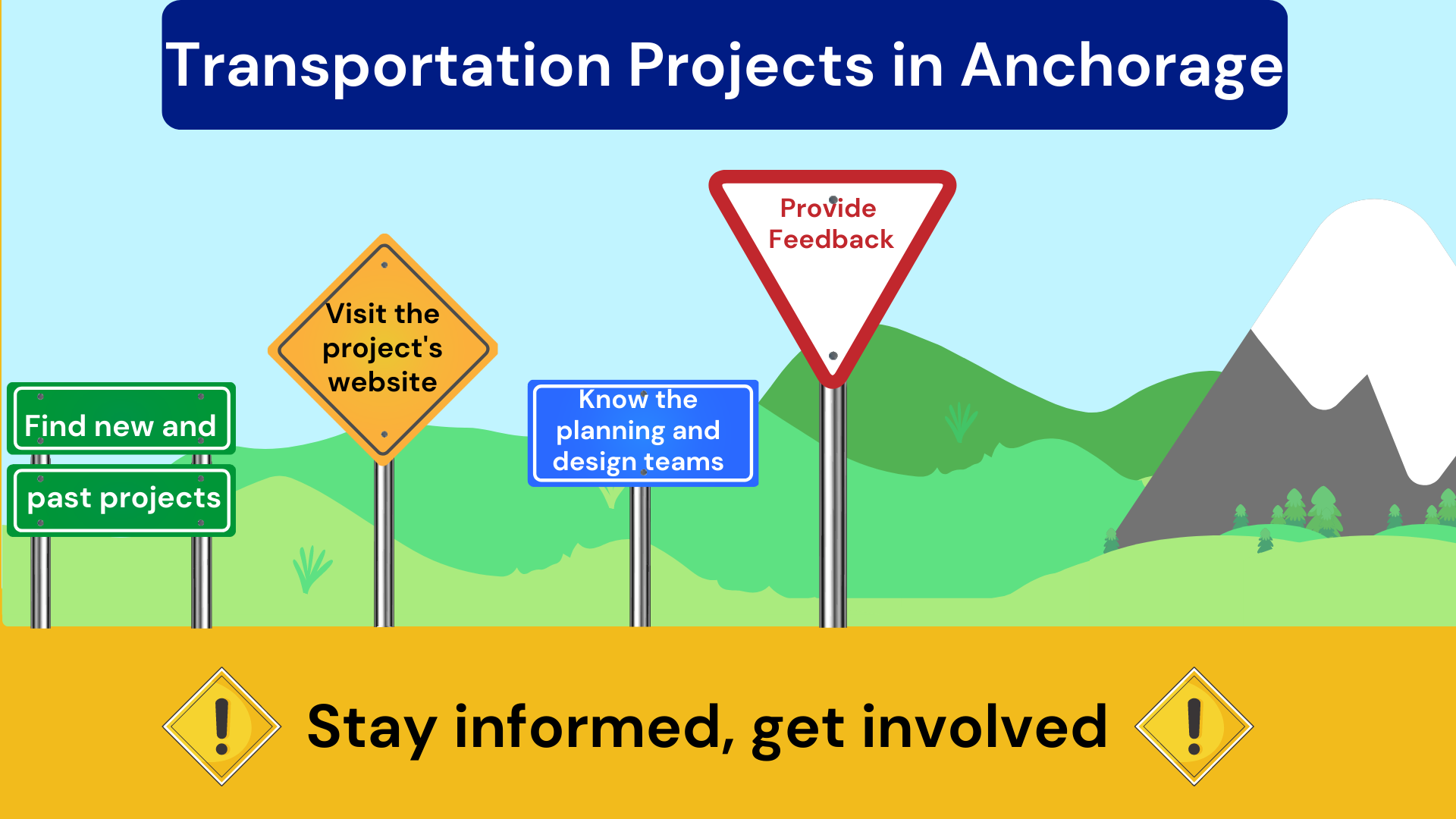 Transportation Projects in Anchorage

Find new and past projects

Visit the project's website

Know the planning and design teams

Provide Feedback

Stay informed, get involved